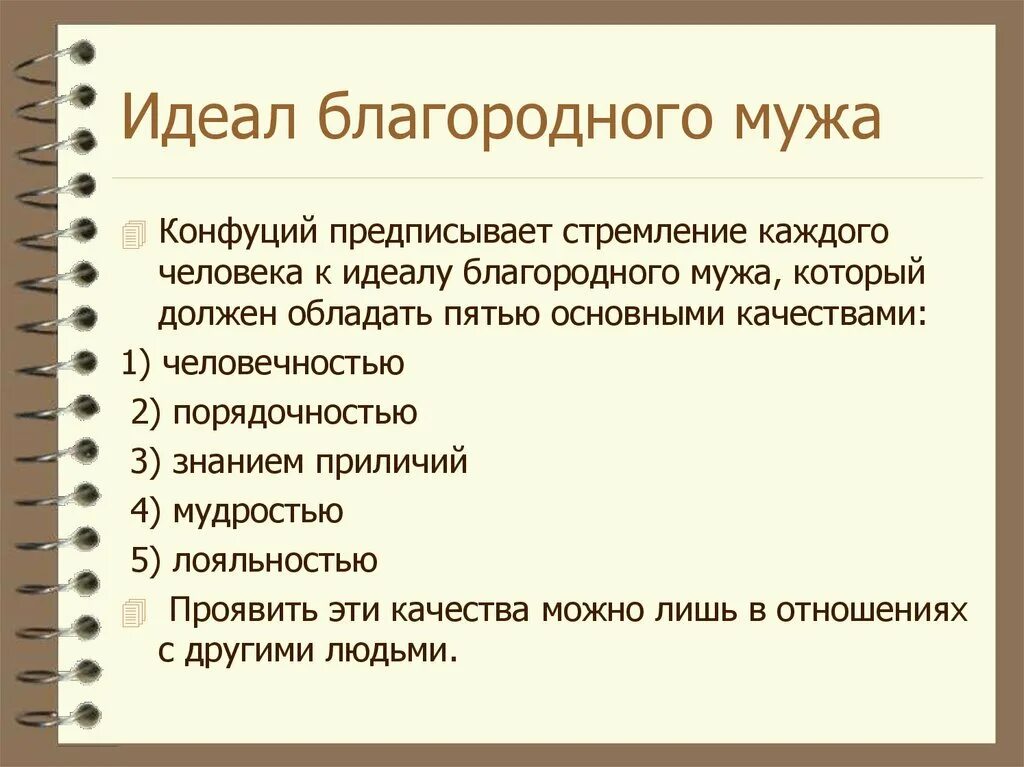 Идеал благородного мужа

Конфуций предписывает стремление каждого человека к идеалу благородного мужа, который должен обладать пятью основными качествами:

1) человечностью

2) порядочностью

3) знанием приличий

4) мудростью

5) лояльностью

Проявить эти качества можно лишь в отношениях с другими людьми.